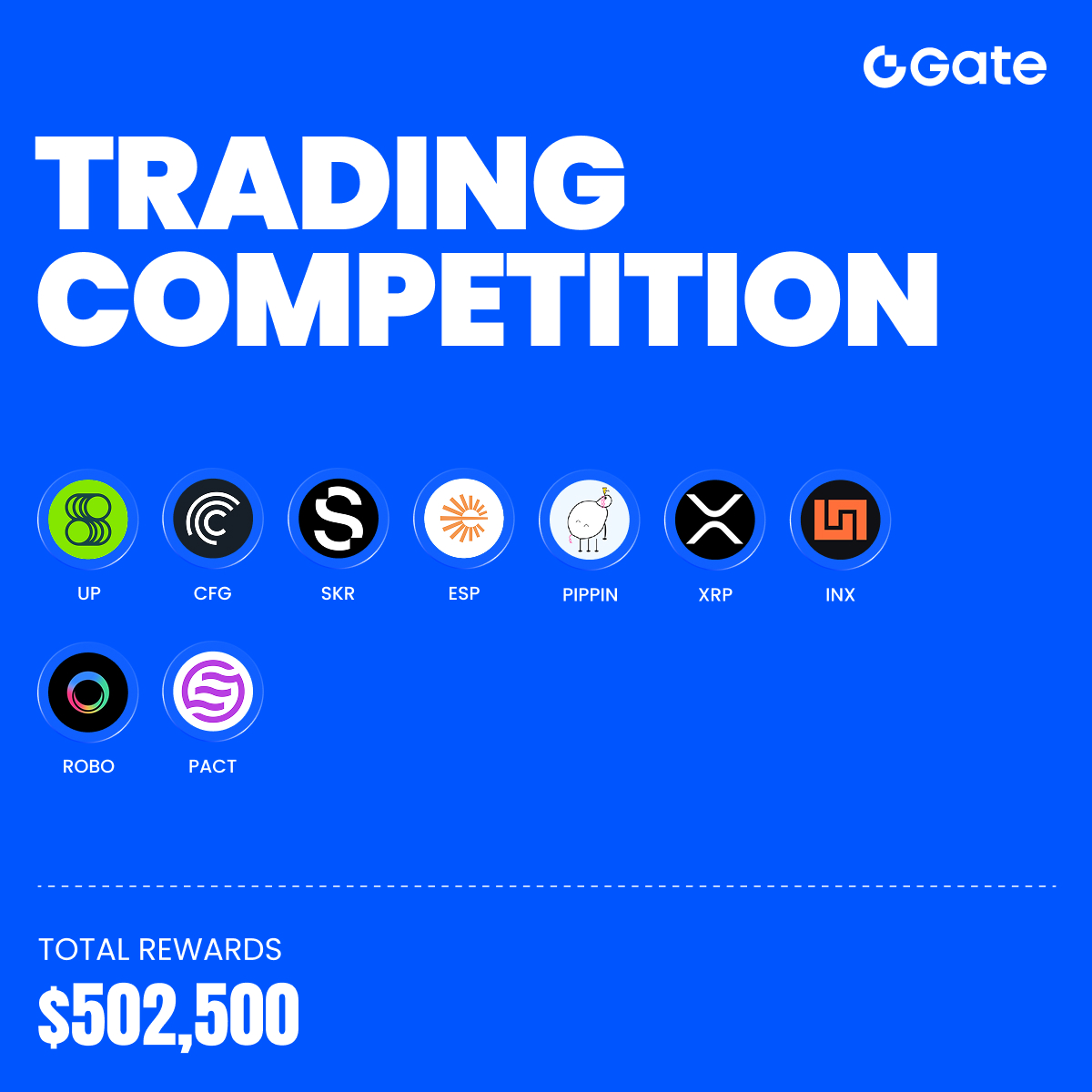 Gate

TRADING COMPETITION

UP CFG SKR ESP PIPPIN XRP INX

ROBO PACT

TOTAL REWARDS
$502,500